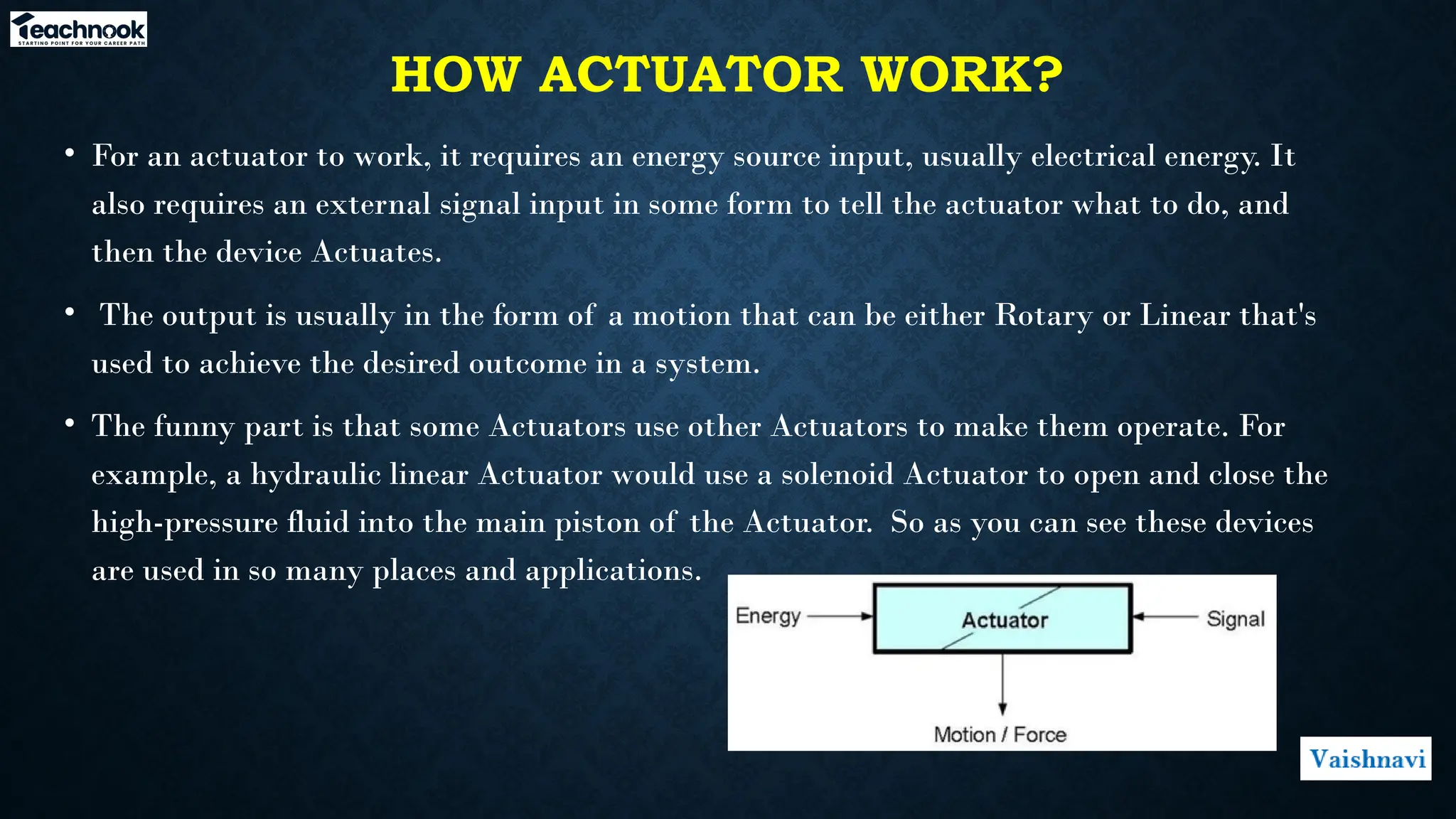 Teachnook
STARTING POINT FOR YOUR CAREER PATH

HOW ACTUATOR WORK?

• For an actuator to work, it requires an energy source input, usually electrical energy. It also requires an external signal input in some form to tell the actuator what to do, and then the device Actuates.

• The output is usually in the form of a motion that can be either Rotary or Linear that's used to achieve the desired outcome in a system.

• The funny part is that some Actuators use other Actuators to make them operate. For example, a hydraulic linear Actuator would use a solenoid Actuator to open and close the high-pressure fluid into the main piston of the Actuator. So as you can see these devices are used in so many places and applications.

Energy
Actuator
Signal
Motion / Force

Vaishnavi